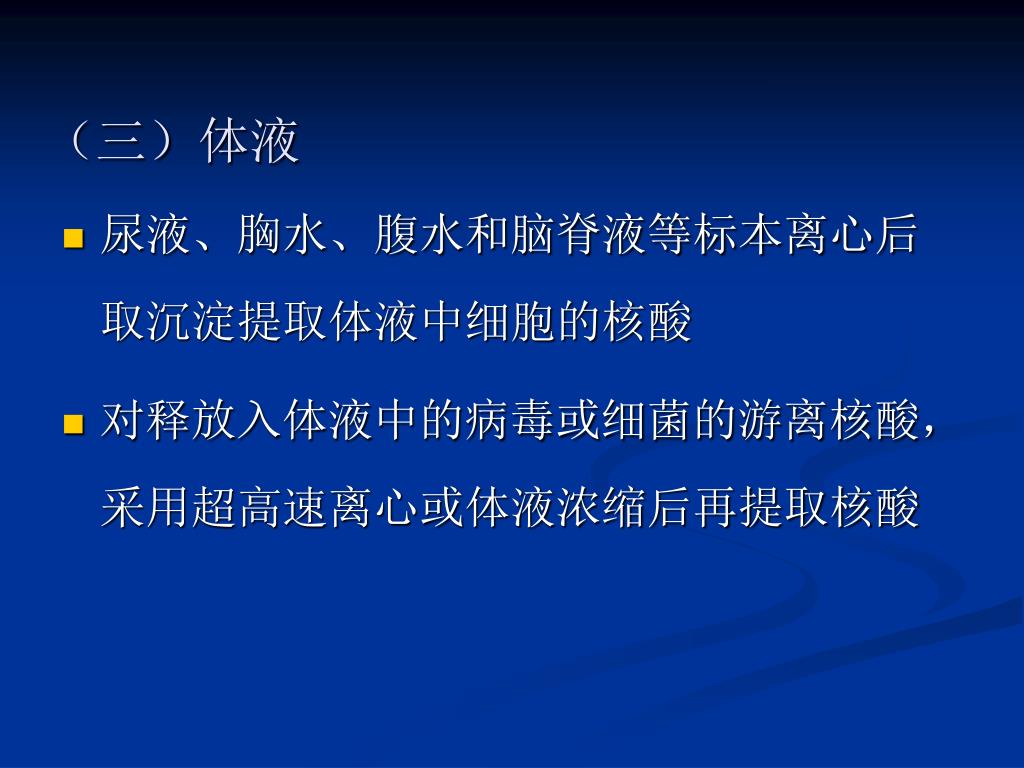 （三）体液

尿液、胸水、腹水和脑脊液等标本离心后取沉淀提取体液中细胞的核酸

对释放入体液中的病毒或细菌的游离核酸，采用超高速离心或体液浓缩后再提取核酸